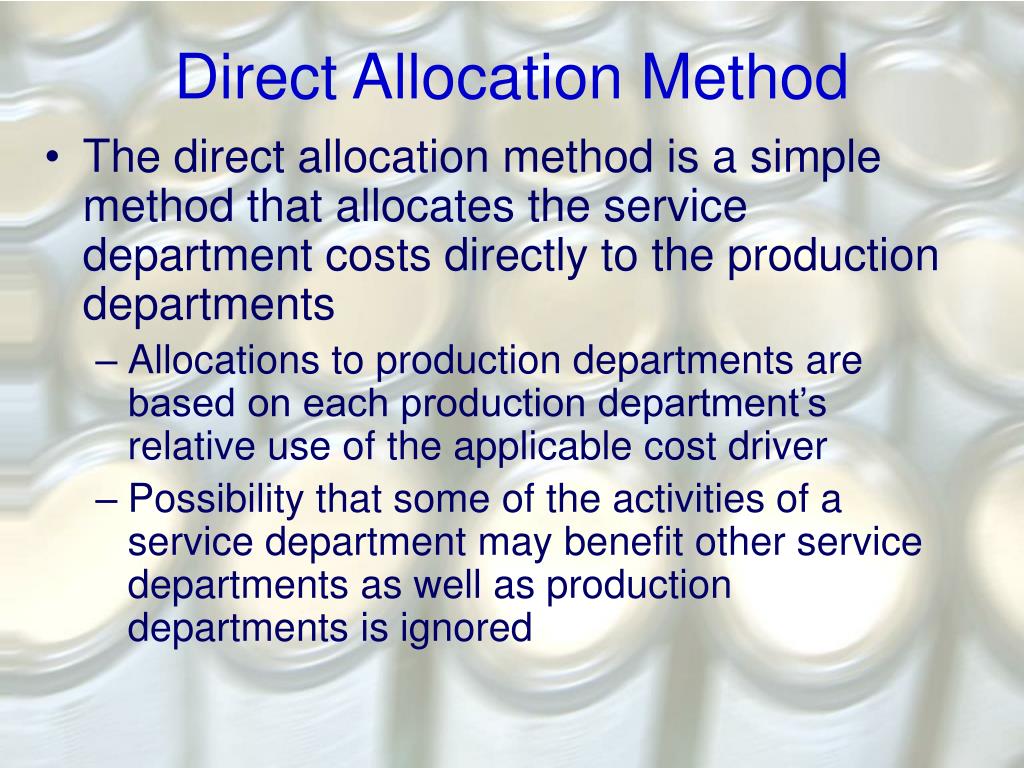 Direct Allocation Method

• The direct allocation method is a simple method that allocates the service department costs directly to the production departments
– Allocations to production departments are based on each production department’s relative use of the applicable cost driver
– Possibility that some of the activities of a service department may benefit other service departments as well as production departments is ignored